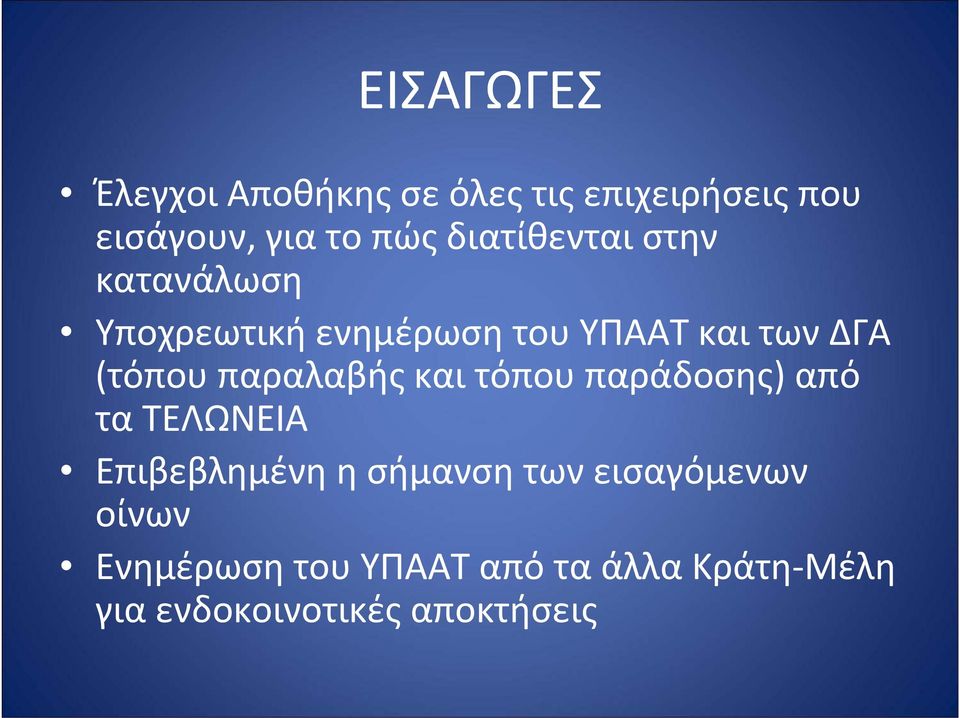 ΕΙΣΑΓΩΓΕΣ

• Έλεγχοι Αποθήκης σε όλες τις επιχειρήσεις που εισάγουν, για το πώς διατίθενται στην κατανάλωση

• Υποχρεωτική ενημέρωση του ΥΠΑΑΤ και των ΔΓΑ (τόπου παραλαβής και τόπου παράδοσης) από τα ΤΕΛΩΝΕΙΑ

• Επιβεβλημένη η σήμανση των εισαγόμενων οίνων

• Ενημέρωση του ΥΠΑΑΤ από τα άλλα Κράτη-Μέλη για ενδοκοινοτικές αποκτήσεις